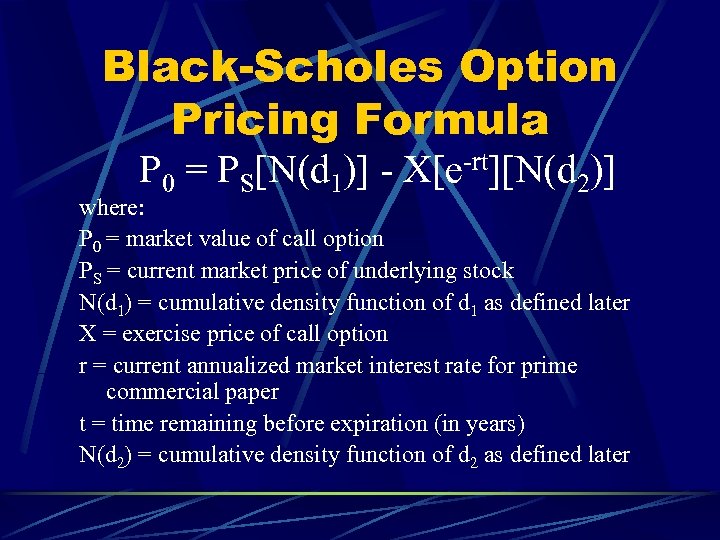 Black-Scholes Option Pricing Formula

$P_0 = P_S[N(d_1)] - X[e^{-rt}][N(d_2)]$

where:

$P_0$ = market value of call option

$P_S$ = current market price of underlying stock

$N(d_1)$ = cumulative density function of $d_1$ as defined later

X = exercise price of call option

r = current annualized market interest rate for prime commercial paper

t = time remaining before expiration (in years)

$N(d_2)$ = cumulative density function of $d_2$ as defined later